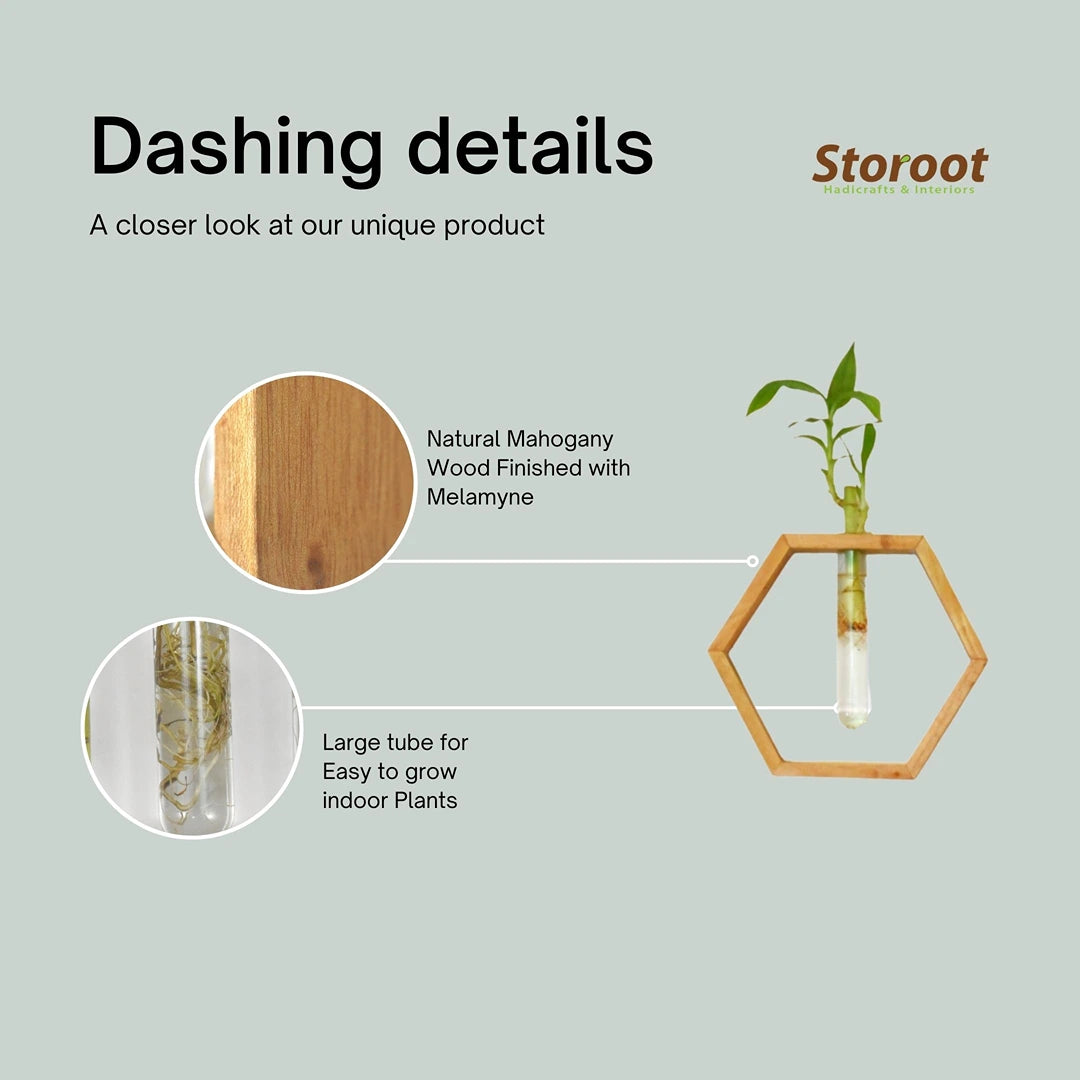 Dashing details

A closer look at our unique product

Storoot
Hadicrafts & Interiors

Natural Mahogany Wood Finished with Melamyne

Large tube for Easy to grow indoor Plants